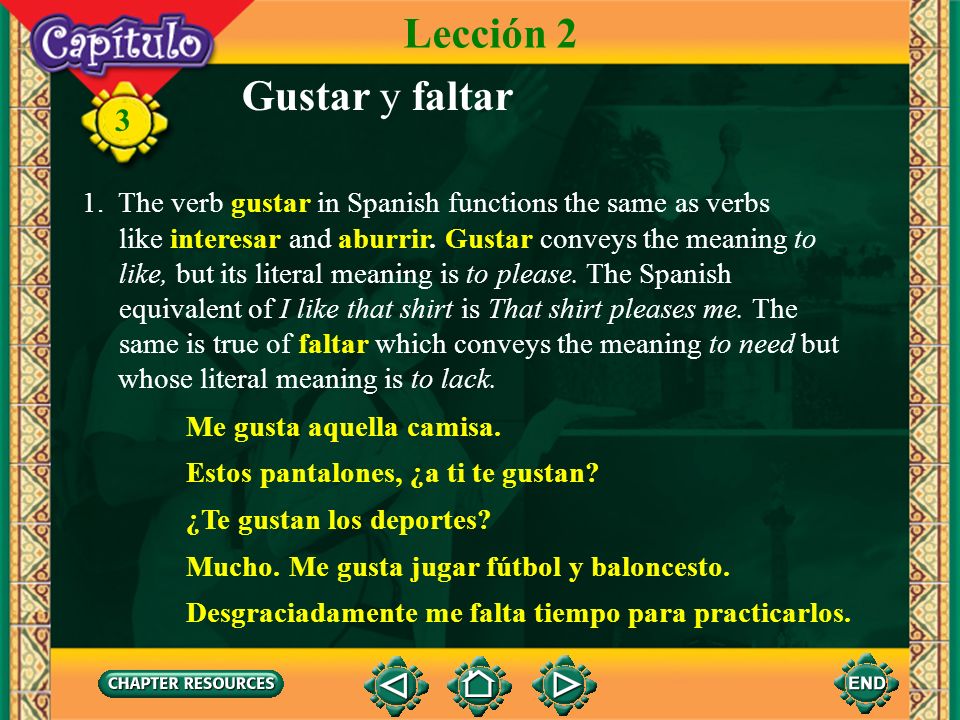 Capítulo
3
Lección 2
Gustar y faltar

1. The verb gustar in Spanish functions the same as verbs like interesar and aburrir. Gustar conveys the meaning to like, but its literal meaning is to please. The Spanish equivalent of I like that shirt is That shirt pleases me. The same is true of faltar which conveys the meaning to need but whose literal meaning is to lack.

Me gusta aquella camisa.

Estos pantalones, ¿a ti te gustan?

¿Te gustan los deportes?

Mucho. Me gusta jugar fútbol y baloncesto.

Desgraciadamente me falta tiempo para practicarlos.

CHAPTER RESOURCES
END